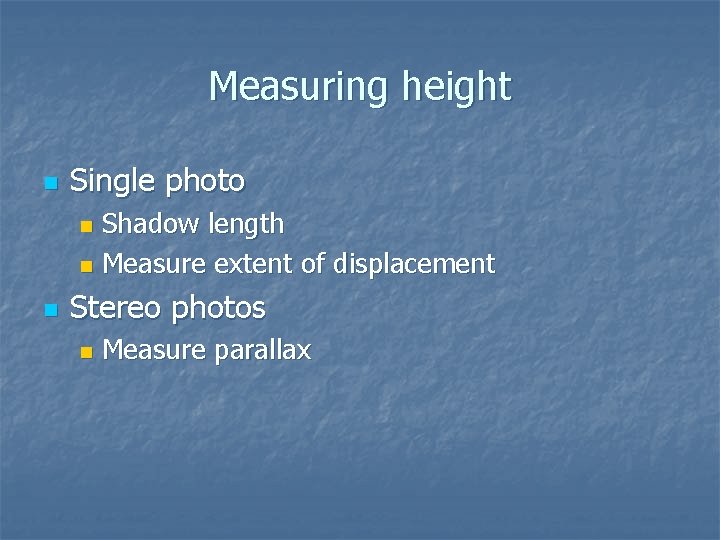 Measuring height

- Single photo
  - Shadow length
  - Measure extent of displacement
- Stereo photos
  - Measure parallax